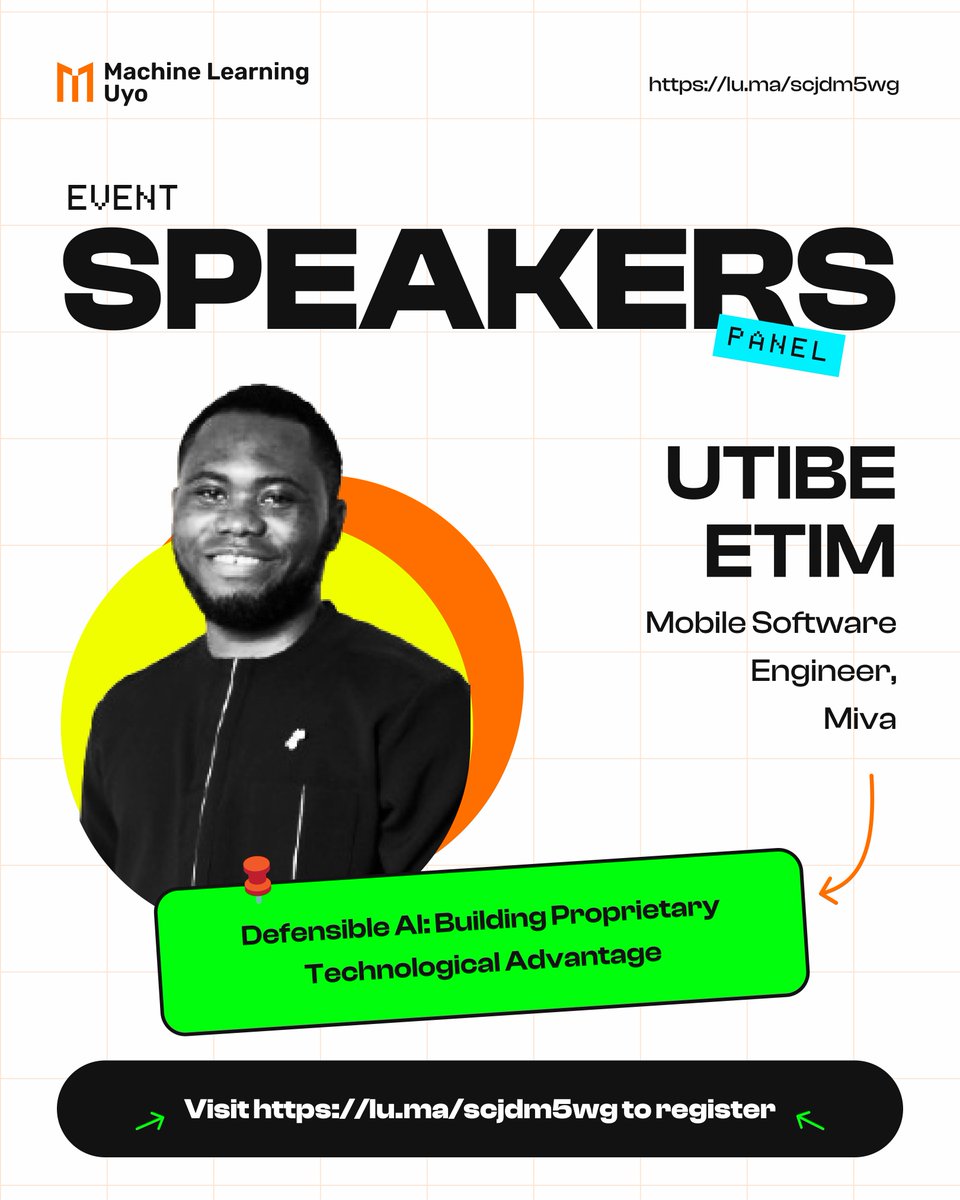 Machine Learning Uyo

https://lu.ma/scjdm5wg

EVENT

SPEAKERS

PANEL

UTIBE ETIM

Mobile Software Engineer, Miva

Defensible AI: Building Proprietary Technological Advantage

Visit https://lu.ma/scjdm5wg to register